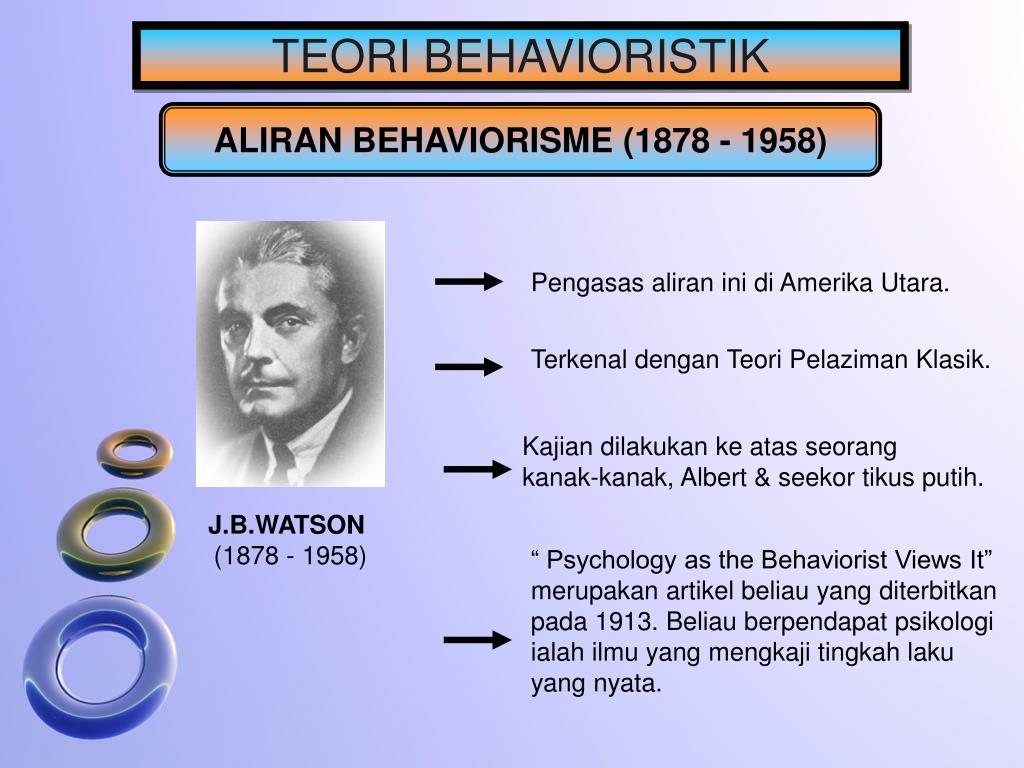 TEORI BEHAVIORISTIK

ALIRAN BEHAVIORISME (1878 - 1958)

J.B.WATSON
(1878 - 1958)

Pengasas aliran ini di Amerika Utara.

Terkenal dengan Teori Pelaziman Klasik.

Kajian dilakukan ke atas seorang kanak-kanak, Albert & seekor tikus putih.

“ Psychology as the Behaviorist Views It” merupakan artikel beliau yang diterbitkan pada 1913. Beliau berpendapat psikologi ialah ilmu yang mengkaji tingkah laku yang nyata.